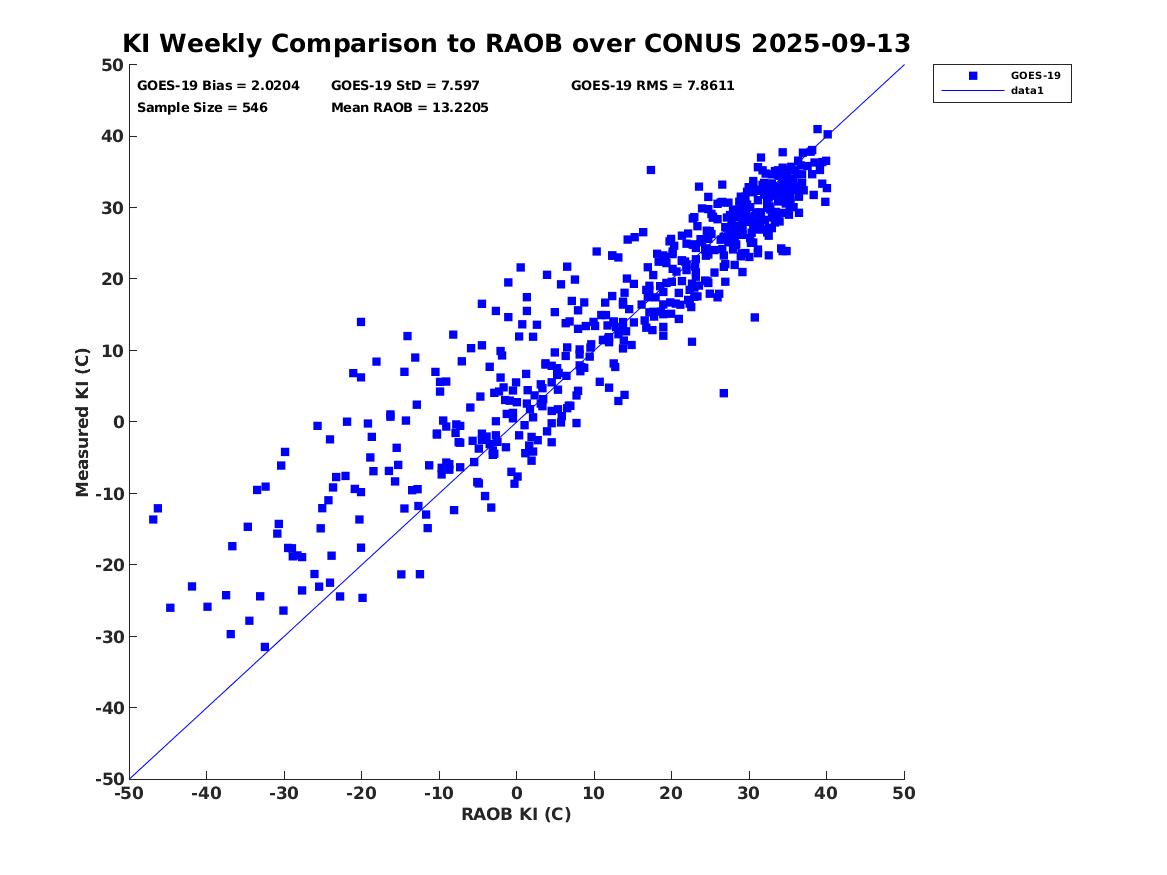 KI Weekly Comparison to RAOB over CONUS 2025-09-13

GOES-19 Bias = 2.0204
GOES-19 StD = 7.597
GOES-19 RMS = 7.8611
Sample Size = 546
Mean RAOB = 13.2205

GOES-19
data1

Measured KI (C)

50
40
30
20
10
0
-10
-20
-30
-40
-50

-50 -40 -30 -20 -10 0 10 20 30 40 50

RAOB KI (C)